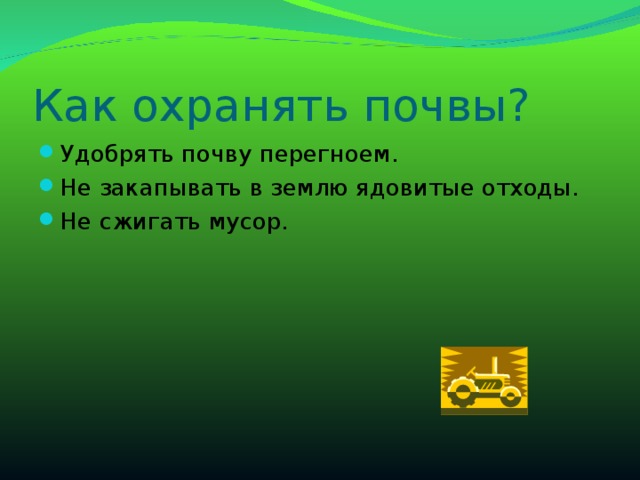 Как охранять почвы?

Удобрять почву перегноем.
Не закапывать в землю ядовитые отходы.
Не сжигать мусор.